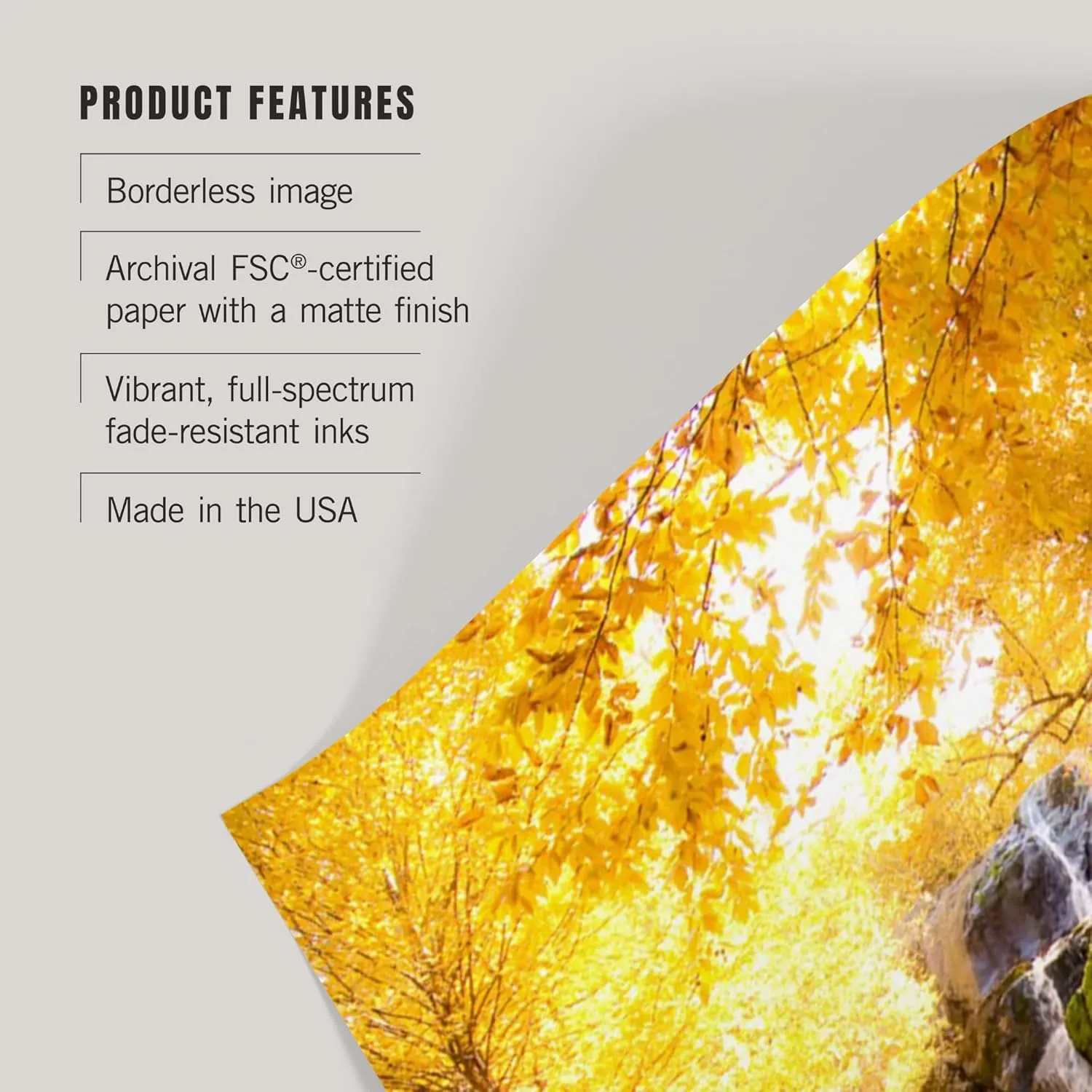 PRODUCT FEATURES

Borderless image

Archival FSC®-certified paper with a matte finish

Vibrant, full-spectrum fade-resistant inks

Made in the USA